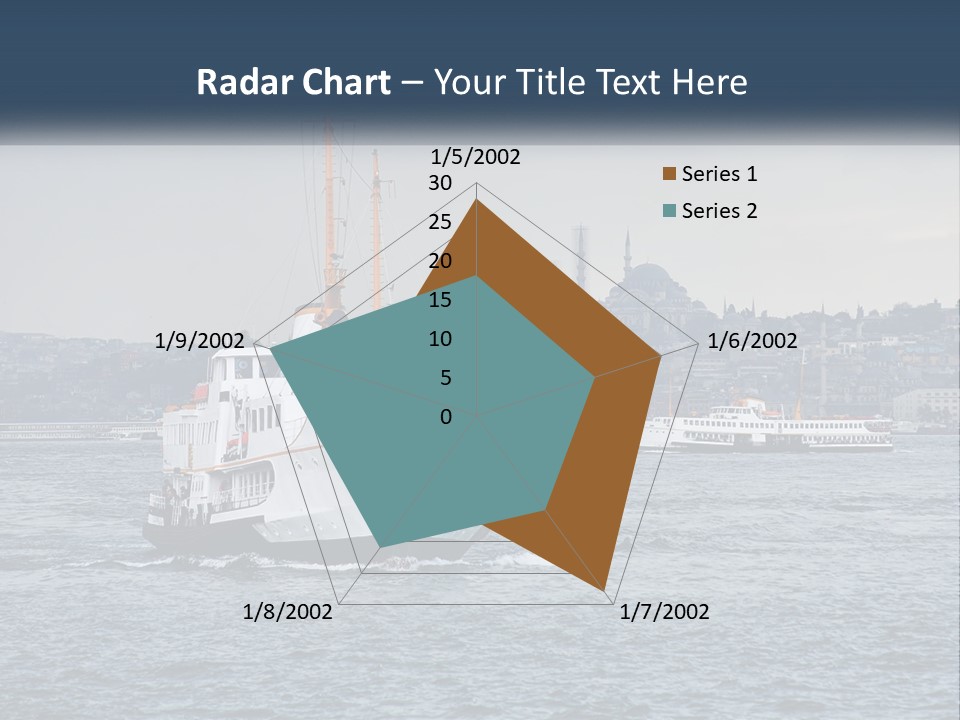 Radar Chart – Your Title Text Here

1/5/2002
30
25
20
15
10
5
0
1/6/2002
1/7/2002
1/8/2002
1/9/2002

Series 1
Series 2